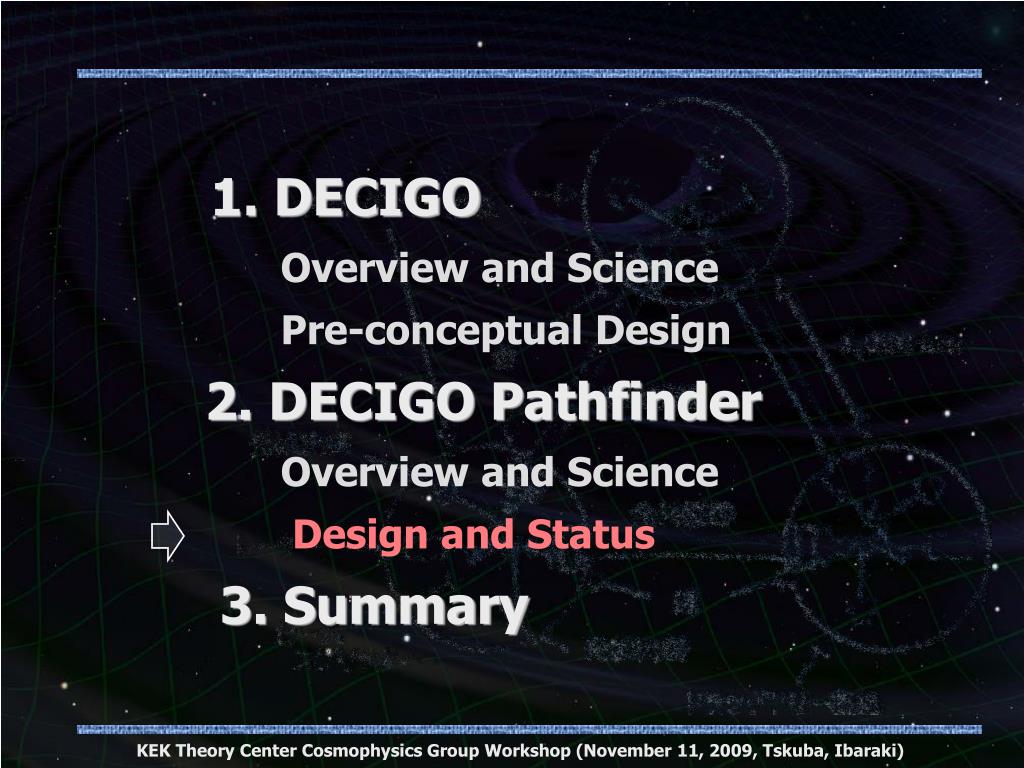 1. DECIGO

Overview and Science

Pre-conceptual Design

2. DECIGO Pathfinder

Overview and Science

Design and Status

3. Summary

KEK Theory Center Cosmophysics Group Workshop (November 11, 2009, Tskuba, Ibaraki)